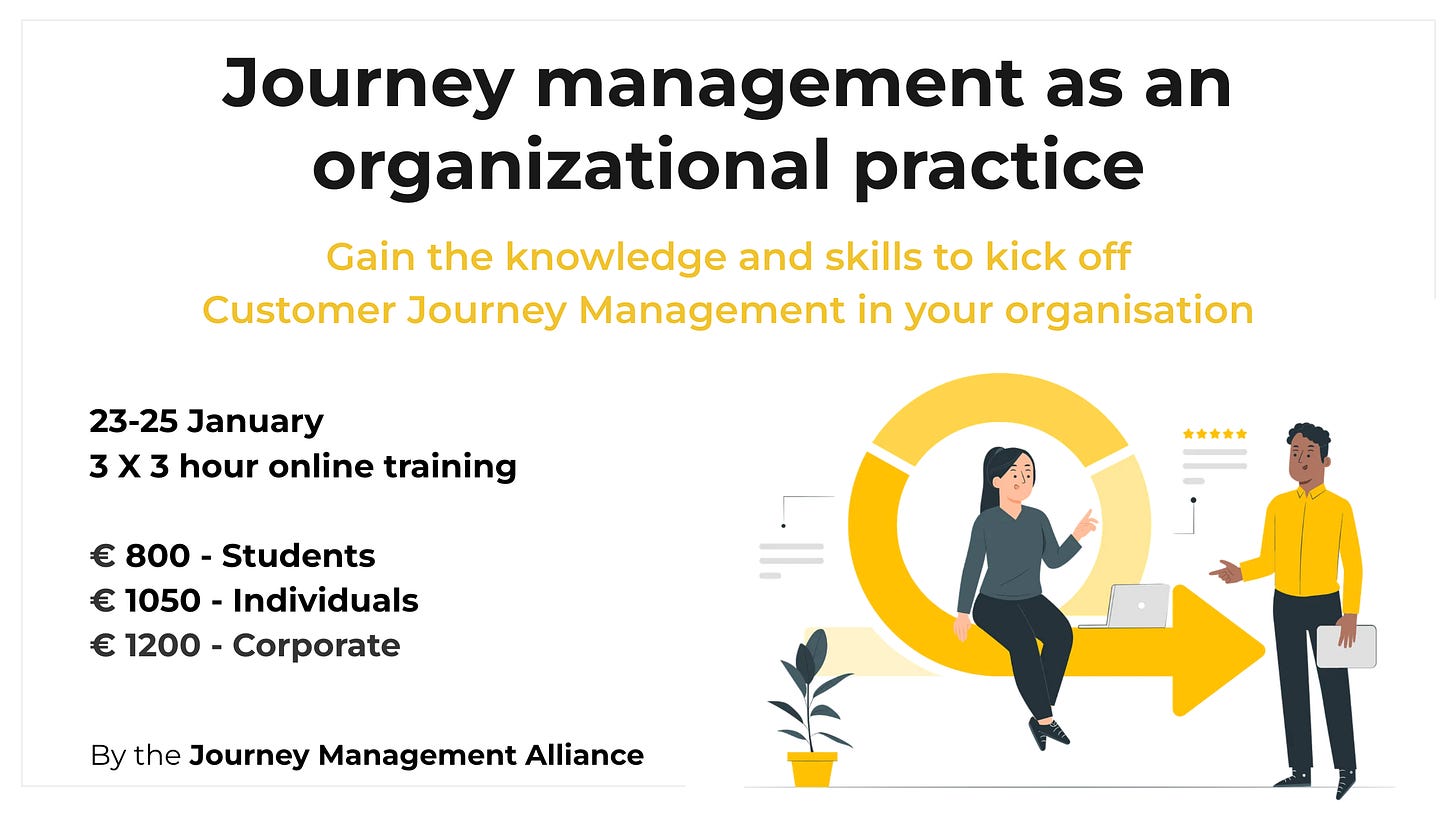 Journey management as an organizational practice

Gain the knowledge and skills to kick off Customer Journey Management in your organisation

23-25 January
3 X 3 hour online training

€ 800 - Students
€ 1050 - Individuals
€ 1200 - Corporate

By the Journey Management Alliance